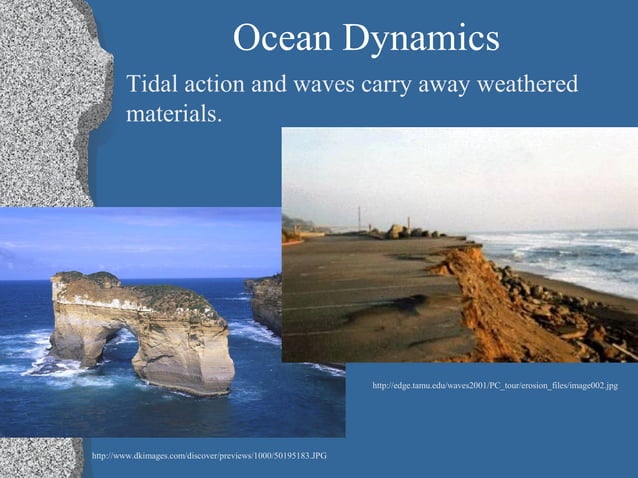 Ocean Dynamics

Tidal action and waves carry away weathered materials.

http://edge.tamu.edu/waves2001/PC_tour/erosion_files/image002.jpg

http://www.dkimages.com/discover/previews/1000/50195183.JPG